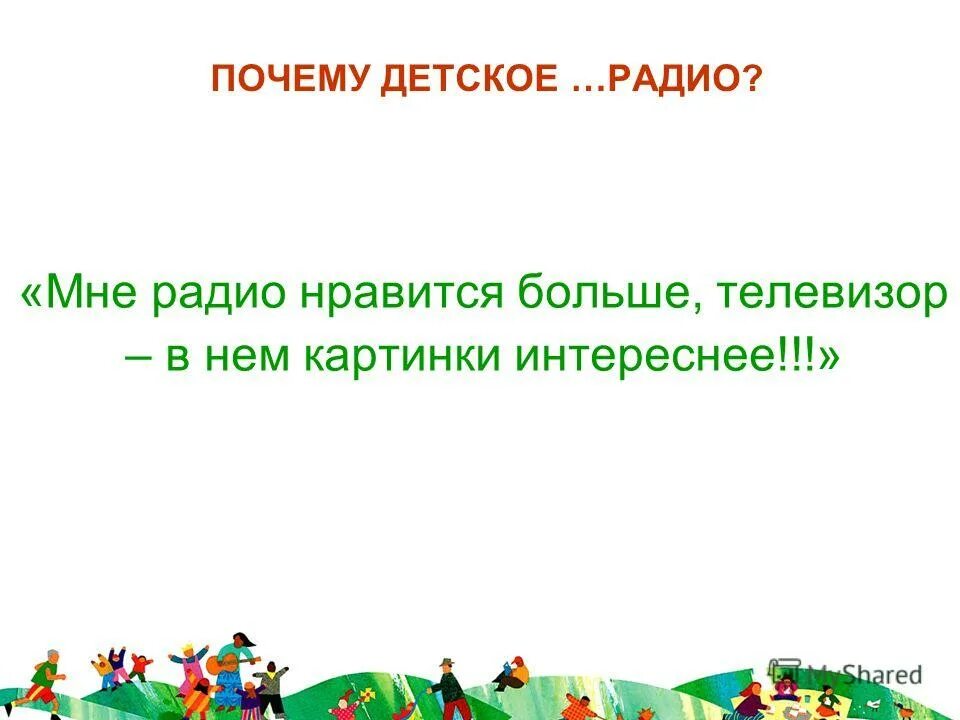 ПОЧЕМУ ДЕТСКОЕ …РАДИО?

«Мне радио нравится больше, телевизор – в нем картинки интереснее!!!»

MyShared